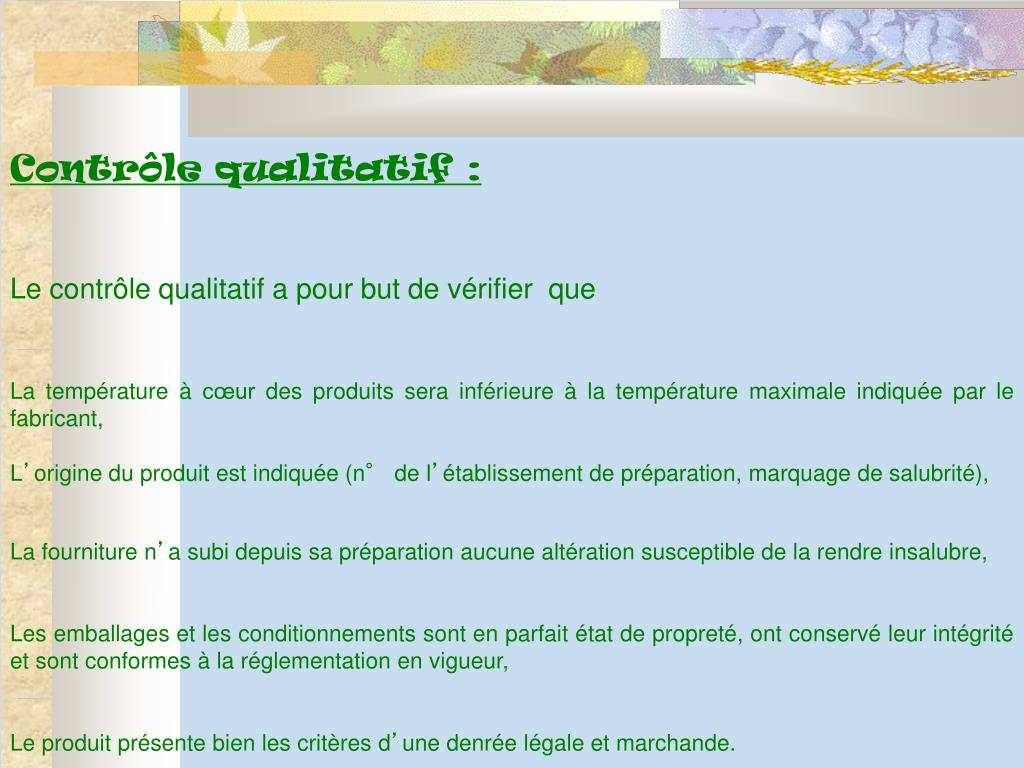 Contrôle qualitatif :

Le contrôle qualitatif a pour but de vérifier que

La température à cœur des produits sera inférieure à la température maximale indiquée par le fabricant,

L’origine du produit est indiquée (n° de l’établissement de préparation, marquage de salubrité),

La fourniture n’a subi depuis sa préparation aucune altération susceptible de la rendre insalubre,

Les emballages et les conditionnements sont en parfait état de propreté, ont conservé leur intégrité et sont conformes à la réglementation en vigueur,

Le produit présente bien les critères d’une denrée légale et marchande.